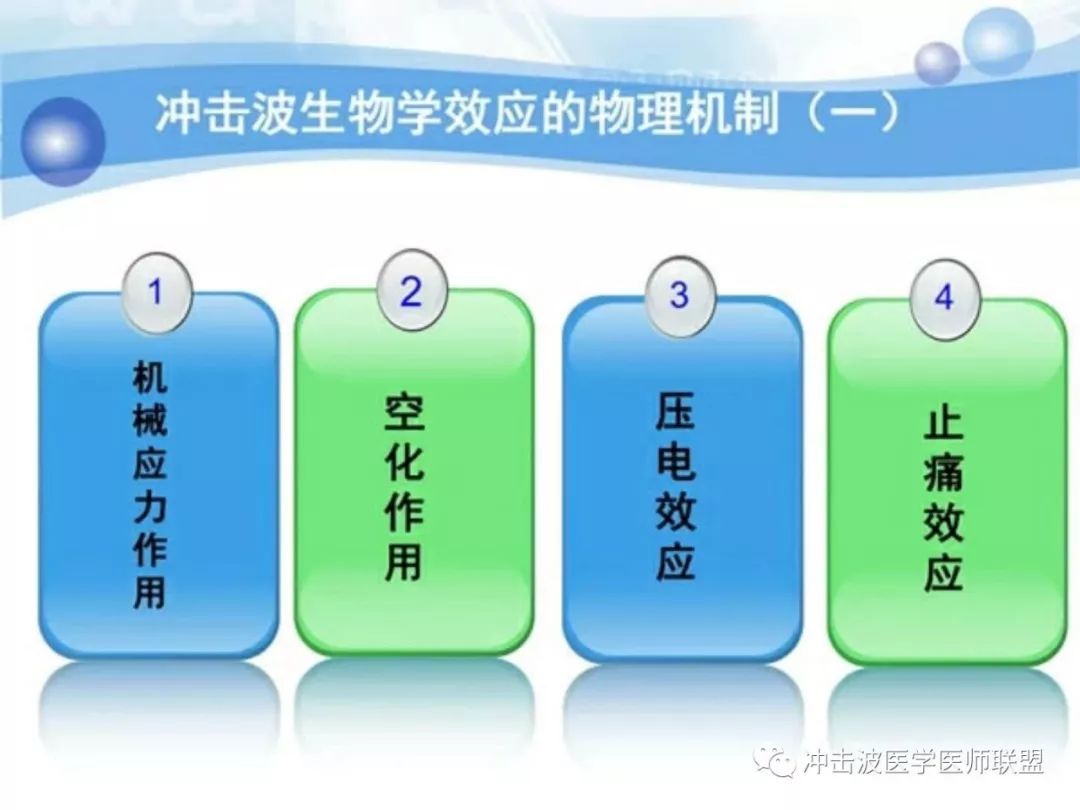 冲击波生物学效应的物理机制（一）

1
机械应力作用

2
空化作用

3
压电效应

4
止痛效应

冲击波医学医师联盟